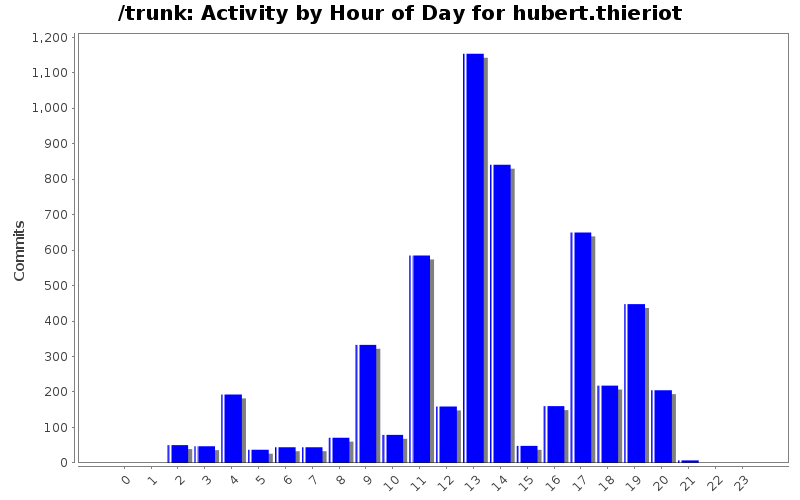 /trunk: Activity by Hour of Day for hubert.thieriot

Commits

1,200
1,100
1,000
900
800
700
600
500
400
300
200
100
0

0 1 2 3 4 5 6 7 8 9 10 11 12 13 14 15 16 17 18 19 20 21 22 23